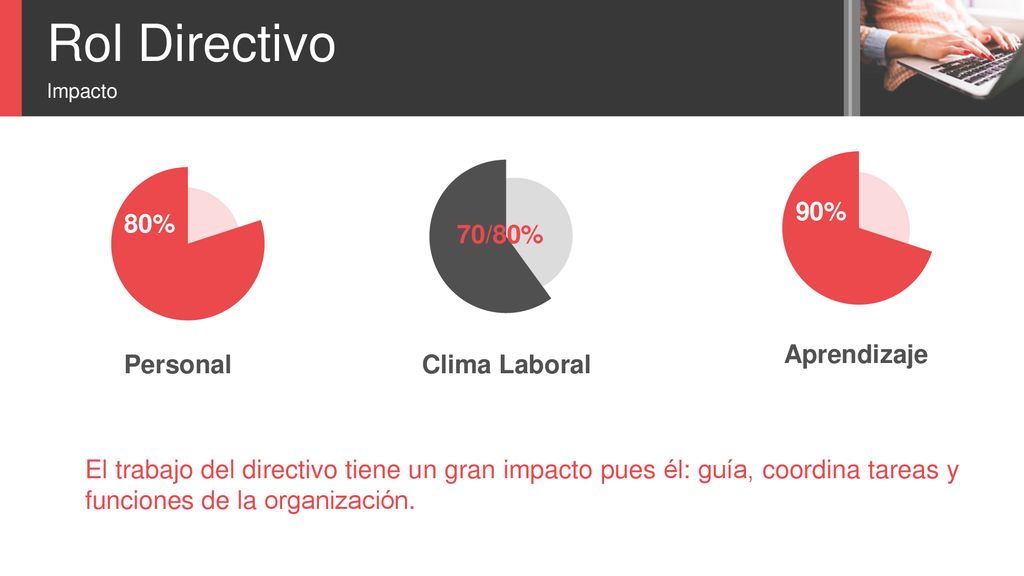 Rol Directivo
Impacto

80%
Personal

70/80%
Clima Laboral

90%
Aprendizaje

El trabajo del directivo tiene un gran impacto pues él: guía, coordina tareas y funciones de la organización.